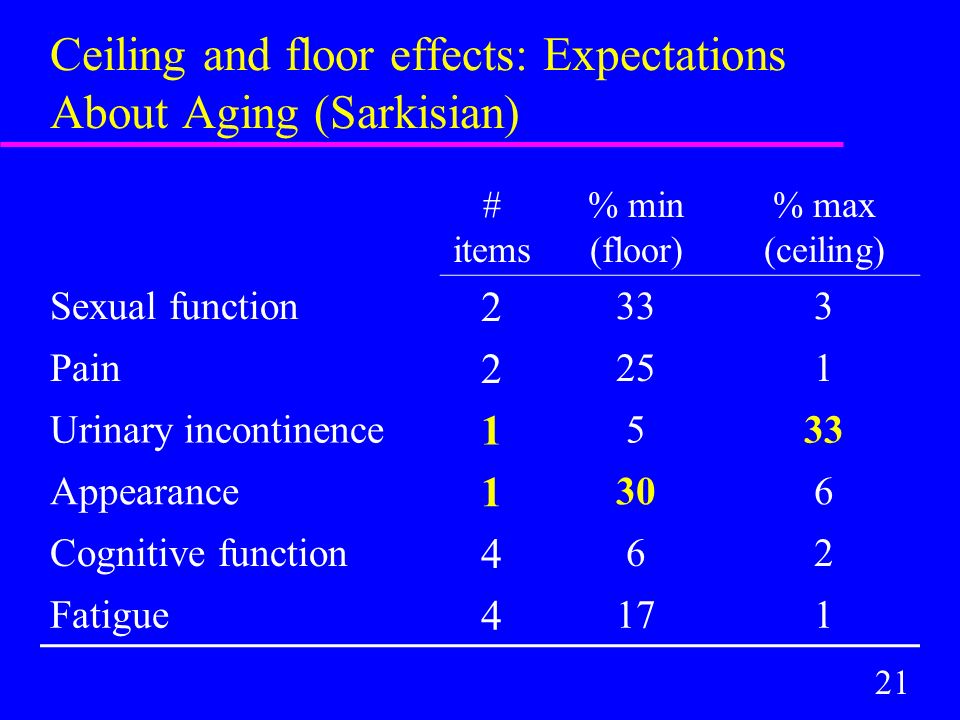 Ceiling and floor effects: Expectations About Aging (Sarkisian)

| | # items | % min (floor) | % max (ceiling) |
|---|---|---|---|
| Sexual function | 2 | 33 | 3 |
| Pain | 2 | 25 | 1 |
| Urinary incontinence | 1 | 5 | 33 |
| Appearance | 1 | 30 | 6 |
| Cognitive function | 4 | 6 | 2 |
| Fatigue | 4 | 17 | 1 |

21